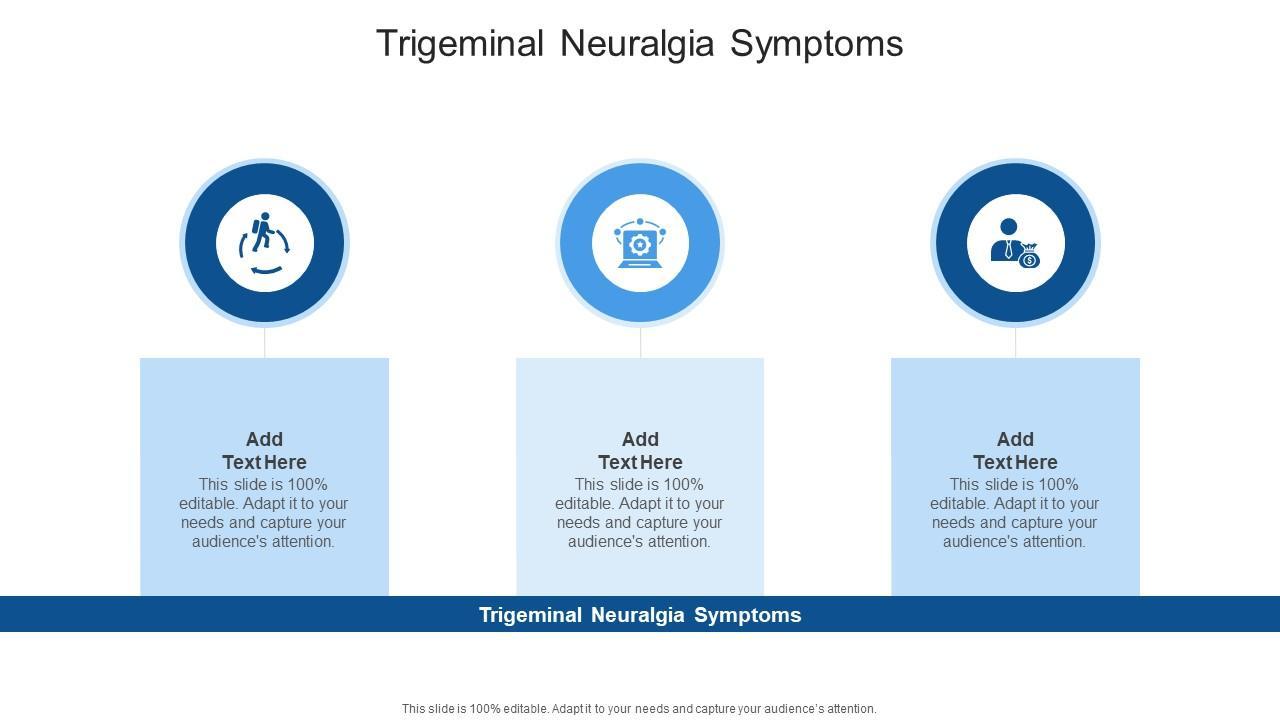 Trigeminal Neuralgia Symptoms

Add Text Here
This slide is 100% editable. Adapt it to your needs and capture your audience's attention.

Add Text Here
This slide is 100% editable. Adapt it to your needs and capture your audience's attention.

Add Text Here
This slide is 100% editable. Adapt it to your needs and capture your audience's attention.

Trigeminal Neuralgia Symptoms

This slide is 100% editable. Adapt it to your needs and capture your audience's attention.